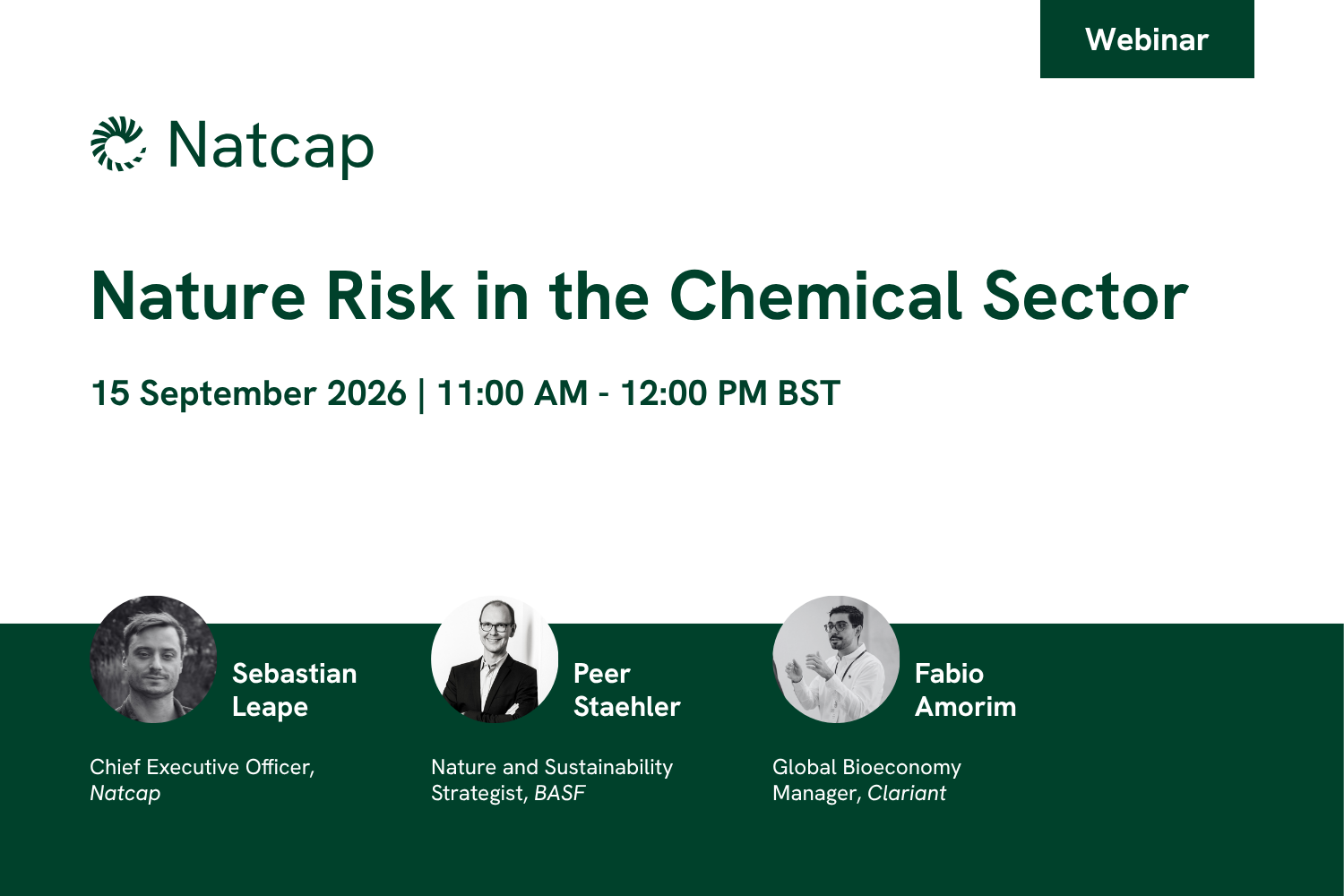 Webinar

Natcap

Nature Risk in the Chemical Sector

15 September 2026 | 11:00 AM - 12:00 PM BST

Sebastian Leape

Chief Executive Officer, Natcap

Peer Staehler

Nature and Sustainability Strategist, BASF

Fabio Amorim

Global Bioeconomy Manager, Clariant